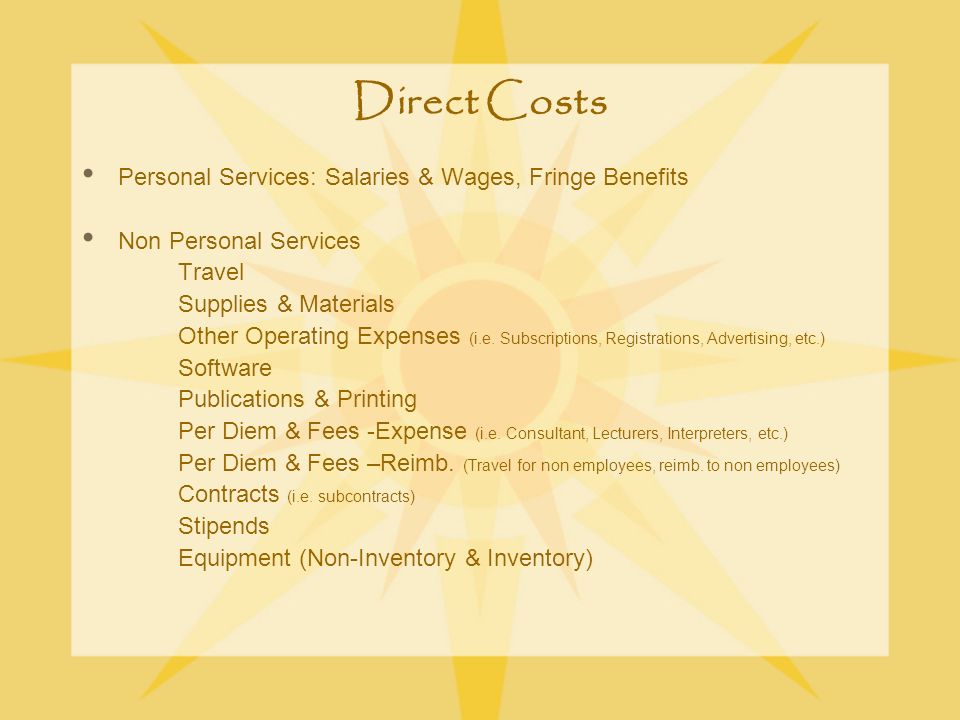 Direct Costs

• Personal Services: Salaries & Wages, Fringe Benefits

• Non Personal Services
Travel
Supplies & Materials
Other Operating Expenses (i.e. Subscriptions, Registrations, Advertising, etc.)
Software
Publications & Printing
Per Diem & Fees -Expense (i.e. Consultant, Lecturers, Interpreters, etc.)
Per Diem & Fees –Reimb. (Travel for non employees, reimb. to non employees)
Contracts (i.e. subcontracts)
Stipends
Equipment (Non-Inventory & Inventory)